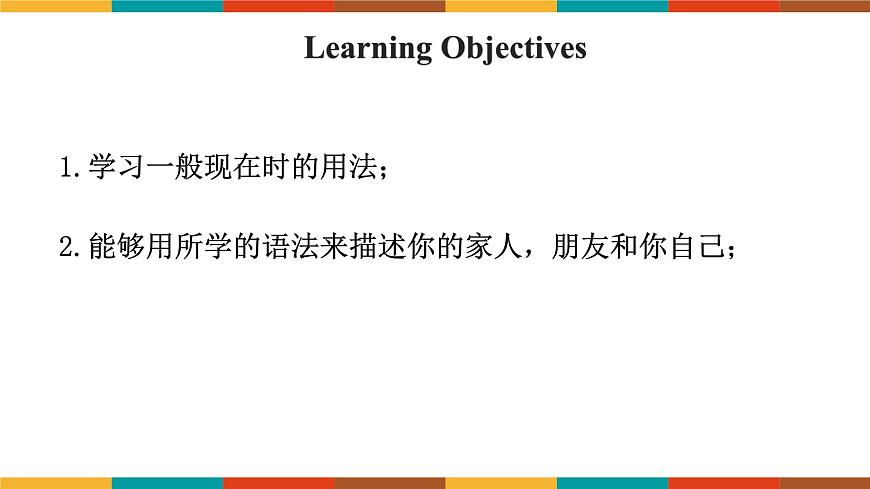 Learning Objectives

1.学习一般现在时的用法；

2.能够用所学的语法来描述你的家人，朋友和你自己；